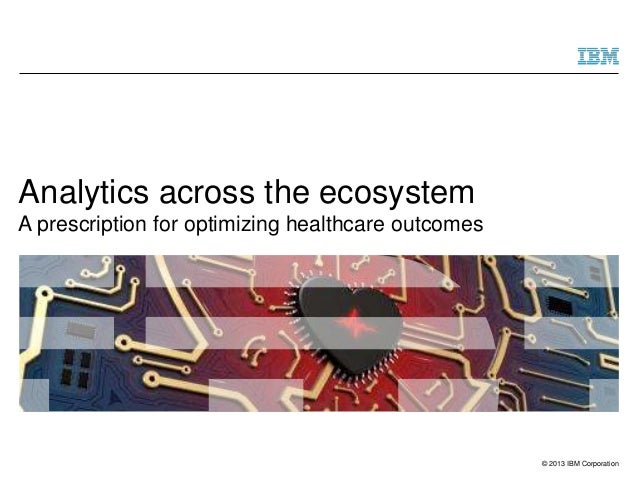 IBM

Analytics across the ecosystem
A prescription for optimizing healthcare outcomes

© 2013 IBM Corporation